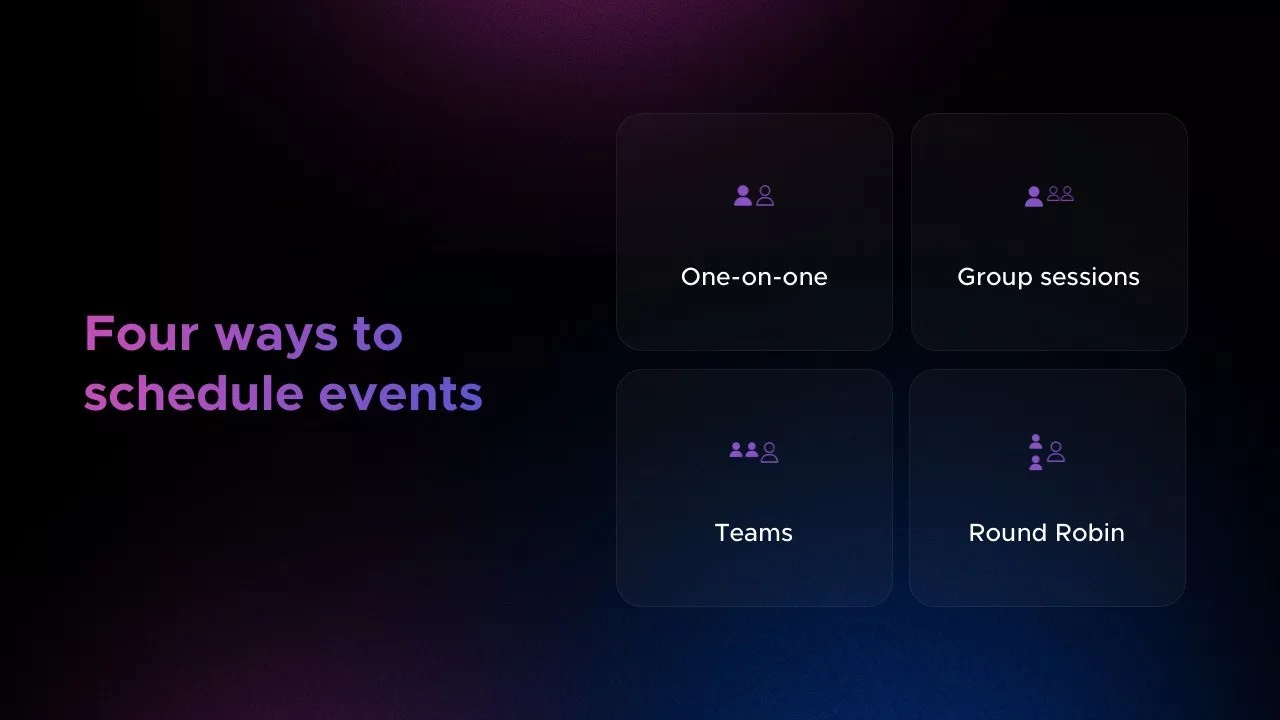 Four ways to schedule events

One-on-one

Group sessions

Teams

Round Robin